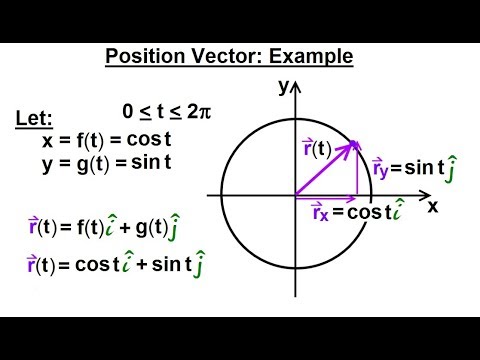 Position Vector: Example

Let:

$0 \leq t \leq 2\pi$

$x = f(t) = \cos t$

$y = g(t) = \sin t$

$\vec{r}(t) = f(t)\hat{i} + g(t)\hat{j}$

$\vec{r}(t) = \cos t\,\hat{i} + \sin t\,\hat{j}$

y

x

$\vec{r}(t)$

$\vec{r}_y = \sin t\,\hat{j}$

$\vec{r}_x = \cos t\,\hat{i}$